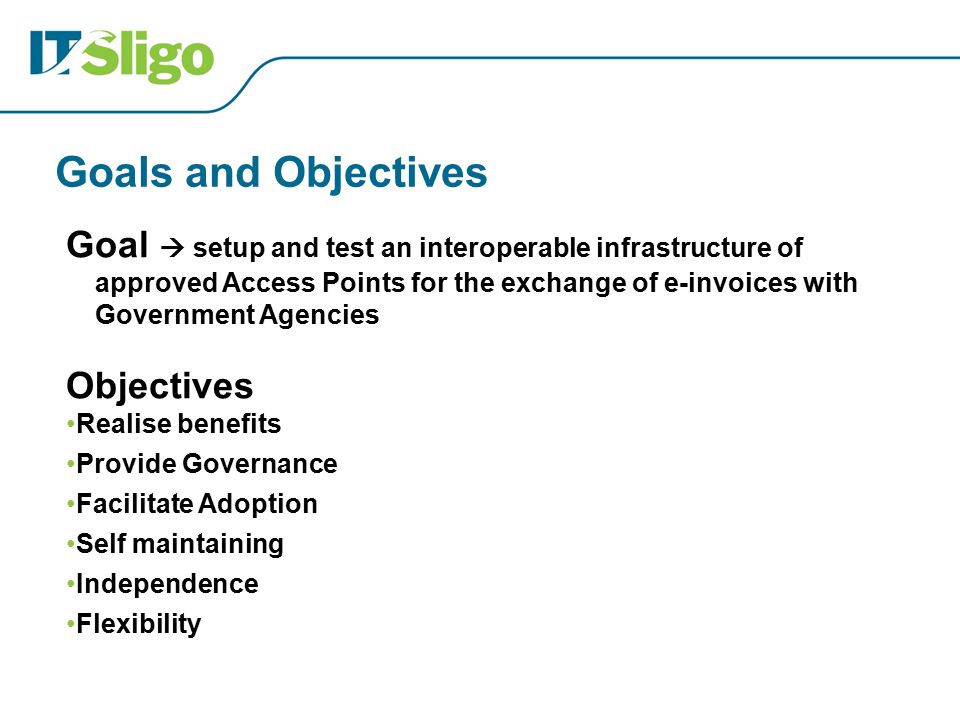 ITSligo

Goals and Objectives

Goal → setup and test an interoperable infrastructure of approved Access Points for the exchange of e-invoices with Government Agencies

Objectives
•Realise benefits
•Provide Governance
•Facilitate Adoption
•Self maintaining
•Independence
•Flexibility